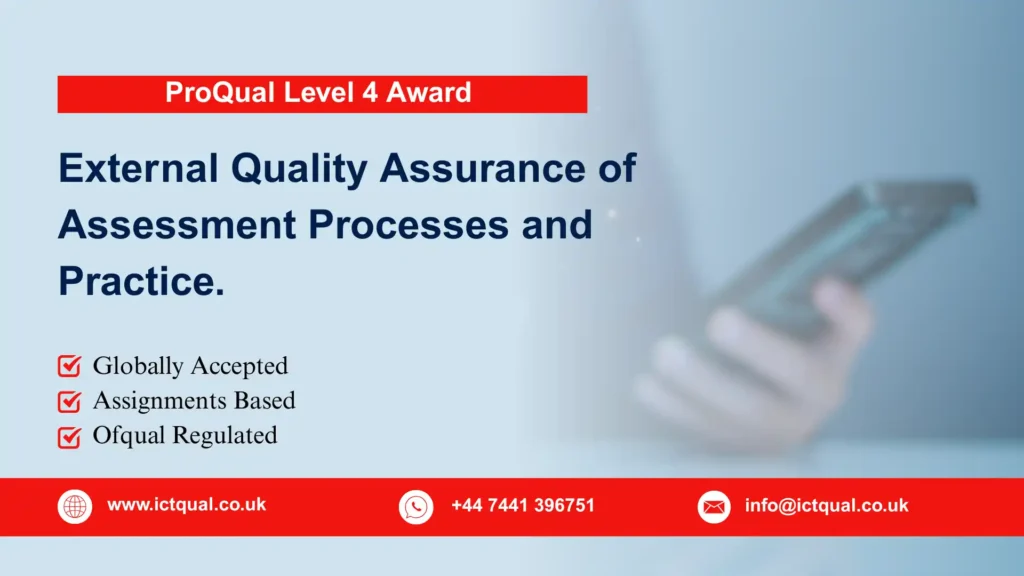 ProQual Level 4 Award

External Quality Assurance of Assessment Processes and Practice.

Globally Accepted
Assignments Based
Ofqual Regulated

www.ictqual.co.uk
+44 7441 396751
info@ictqual.co.uk